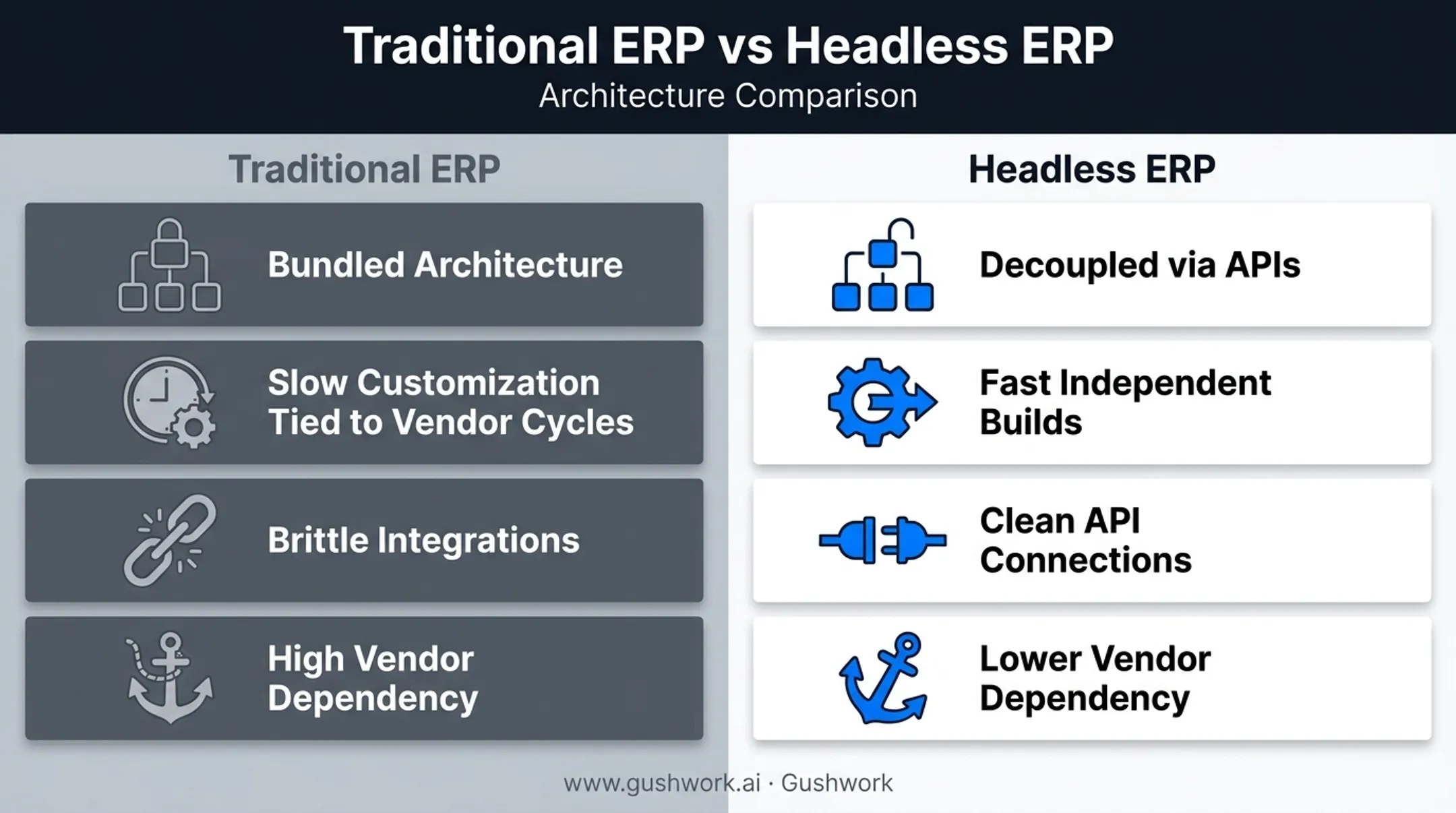 Traditional ERP vs Headless ERP
Architecture Comparison

Traditional ERP

Bundled Architecture

Slow Customization Tied to Vendor Cycles

Brittle Integrations

High Vendor Dependency

Headless ERP

Decoupled via APIs

Fast Independent Builds

Clean API Connections

Lower Vendor Dependency

www.gushwork.ai · Gushwork